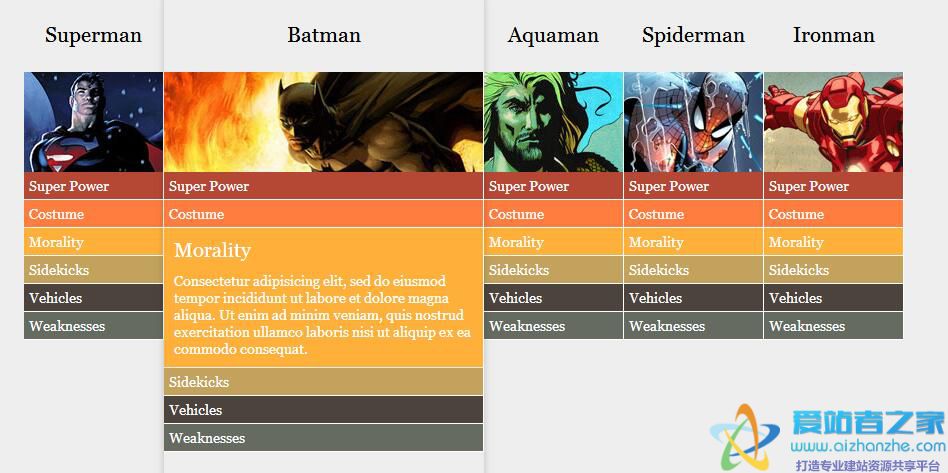 Superman

Super Power
Costume
Morality
Sidekicks
Vehicles
Weaknesses

Batman

Super Power
Costume

Morality

Consectetur adipisicing elit, sed do eiusmod tempor incididunt ut labore et dolore magna aliqua. Ut enim ad minim veniam, quis nostrud exercitation ullamco laboris nisi ut aliquip ex ea commodo consequat.

Sidekicks
Vehicles
Weaknesses

Aquaman

Super Power
Costume
Morality
Sidekicks
Vehicles
Weaknesses

Spiderman

Super Power
Costume
Morality
Sidekicks
Vehicles
Weaknesses

Ironman

Super Power
Costume
Morality
Sidekicks
Vehicles
Weaknesses

爱站者之家
www.aizhanzhe.com
打造专业建站资源共享平台